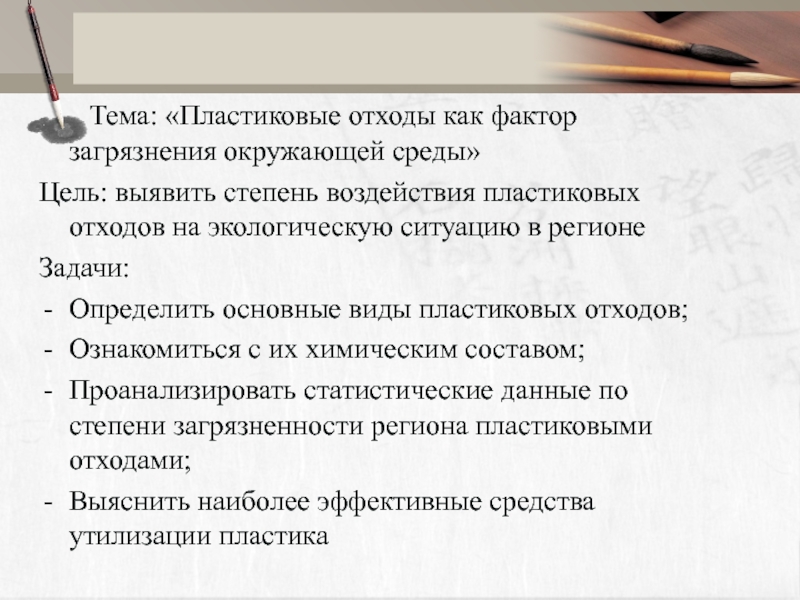 Тема: «Пластиковые отходы как фактор загрязнения окружающей среды»

Цель: выявить степень воздействия пластиковых отходов на экологическую ситуацию в регионе

Задачи:

- Определить основные виды пластиковых отходов;
- Ознакомиться с их химическим составом;
- Проанализировать статистические данные по степени загрязненности региона пластиковыми отходами;
- Выяснить наиболее эффективные средства утилизации пластика